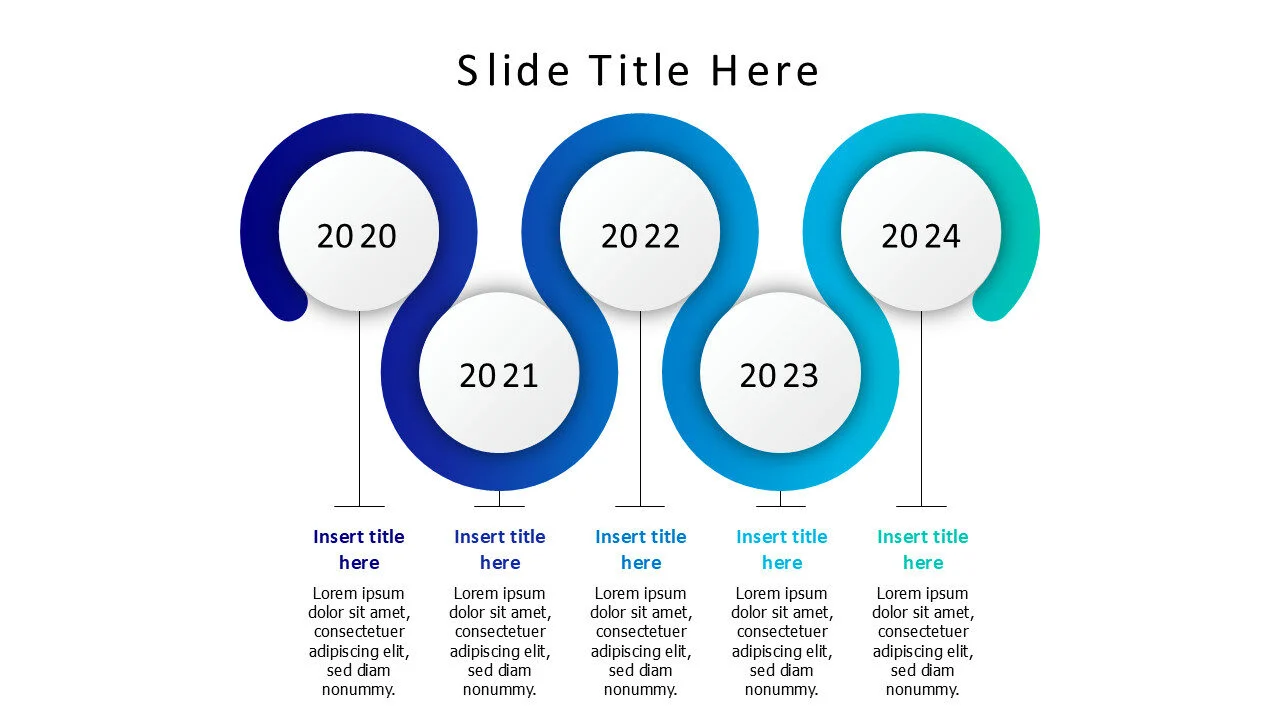 Slide Title Here

2020

2021

2022

2023

2024

Insert title here

Lorem ipsum dolor sit amet, consectetuer adipiscing elit, sed diam nonummy.

Insert title here

Lorem ipsum dolor sit amet, consectetuer adipiscing elit, sed diam nonummy.

Insert title here

Lorem ipsum dolor sit amet, consectetuer adipiscing elit, sed diam nonummy.

Insert title here

Lorem ipsum dolor sit amet, consectetuer adipiscing elit, sed diam nonummy.

Insert title here

Lorem ipsum dolor sit amet, consectetuer adipiscing elit, sed diam nonummy.